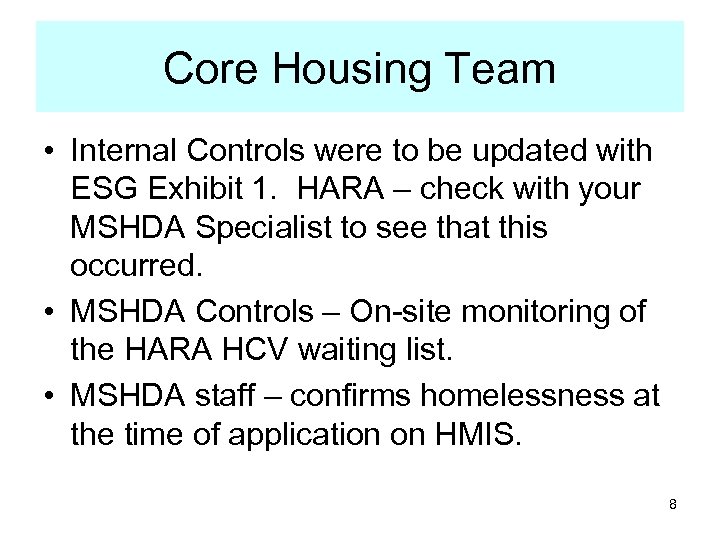 Core Housing Team

• Internal Controls were to be updated with ESG Exhibit 1. HARA – check with your MSHDA Specialist to see that this occurred.

• MSHDA Controls – On-site monitoring of the HARA HCV waiting list.

• MSHDA staff – confirms homelessness at the time of application on HMIS.

8